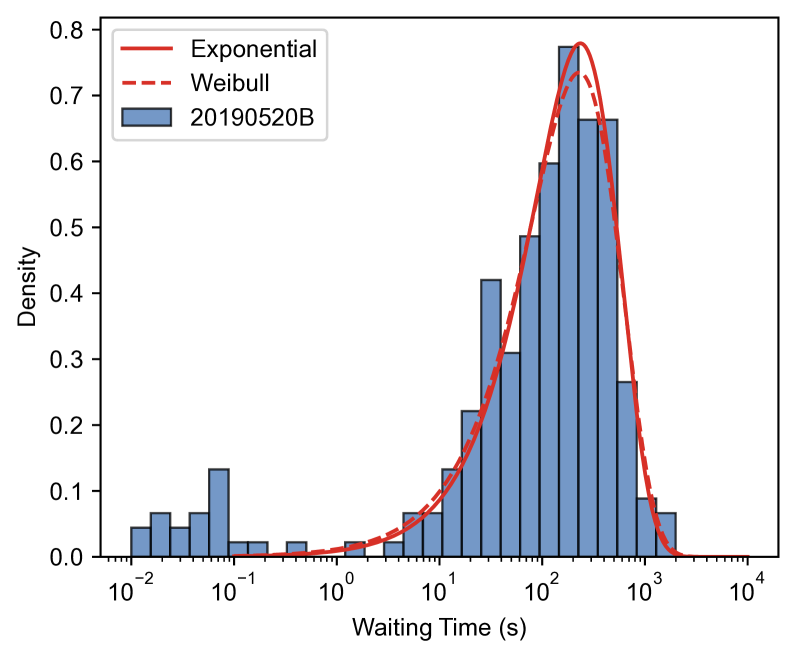 Exponential
Weibull
20190520B

0.8
0.7
0.6
0.5
0.4
0.3
0.2
0.1
0.0

Density

$10^{-2}$ $10^{-1}$ $10^{0}$ $10^{1}$ $10^{2}$ $10^{3}$ $10^{4}$

Waiting Time (s)